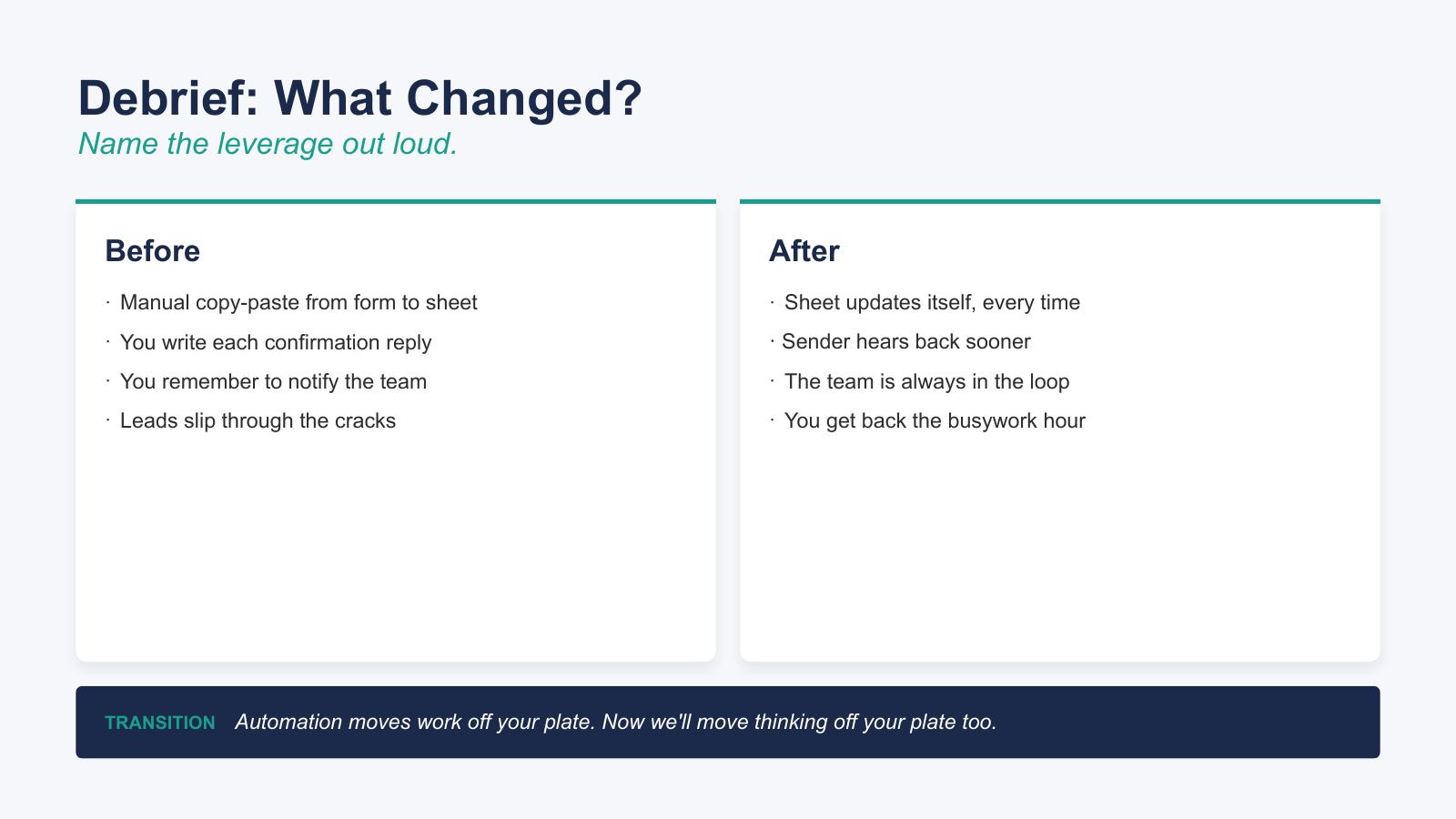 Debrief: What Changed?

Name the leverage out loud.

Before

· Manual copy-paste from form to sheet
· You write each confirmation reply
· You remember to notify the team
· Leads slip through the cracks

After

· Sheet updates itself, every time
· Sender hears back sooner
· The team is always in the loop
· You get back the busywork hour

TRANSITION Automation moves work off your plate. Now we'll move thinking off your plate too.